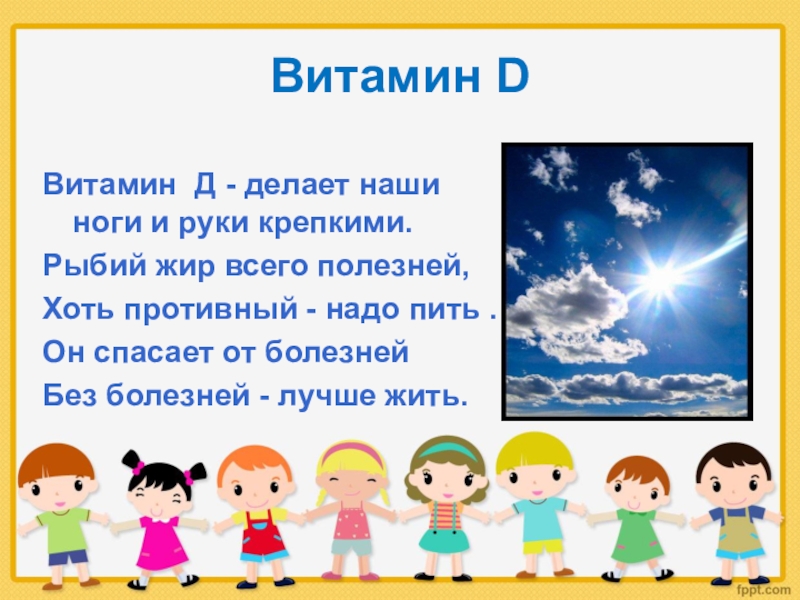 Витамин D

Витамин Д - делает наши ноги и руки крепкими.

Рыбий жир всего полезней,

Хоть противный - надо пить .

Он спасает от болезней

Без болезней - лучше жить.

fppt.com